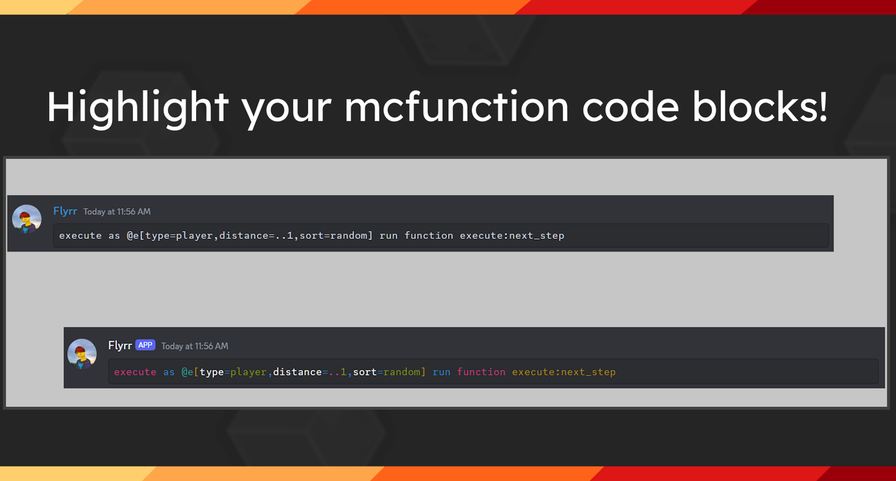 Highlight your mcfunction code blocks!

Flyrr Today at 11:56 AM

execute as @e[type=player,distance=..1,sort=random] run function execute:next_step

Flyrr APP Today at 11:56 AM

execute as @e[type=player,distance=..1,sort=random] run function execute:next_step